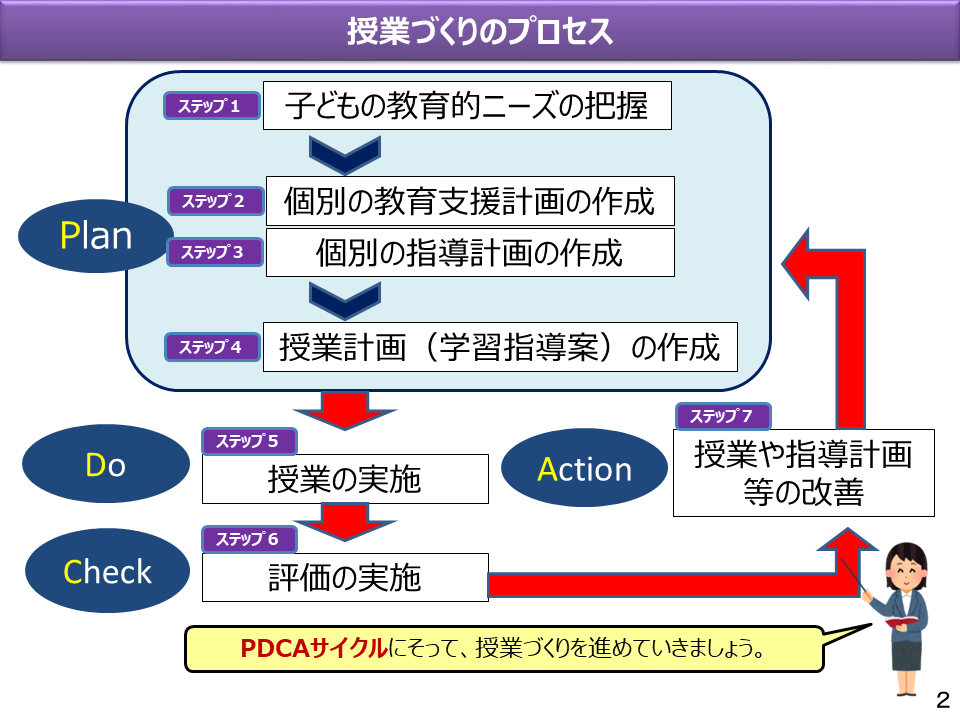 授業づくりのプロセス

Plan

ステップ１ 子どもの教育的ニーズの把握

ステップ２ 個別の教育支援計画の作成

ステップ３ 個別の指導計画の作成

ステップ４ 授業計画（学習指導案）の作成

Do

ステップ５ 授業の実施

Check

ステップ６ 評価の実施

Action

ステップ７ 授業や指導計画等の改善

PDCAサイクルにそって、授業づくりを進めていきましょう。

2